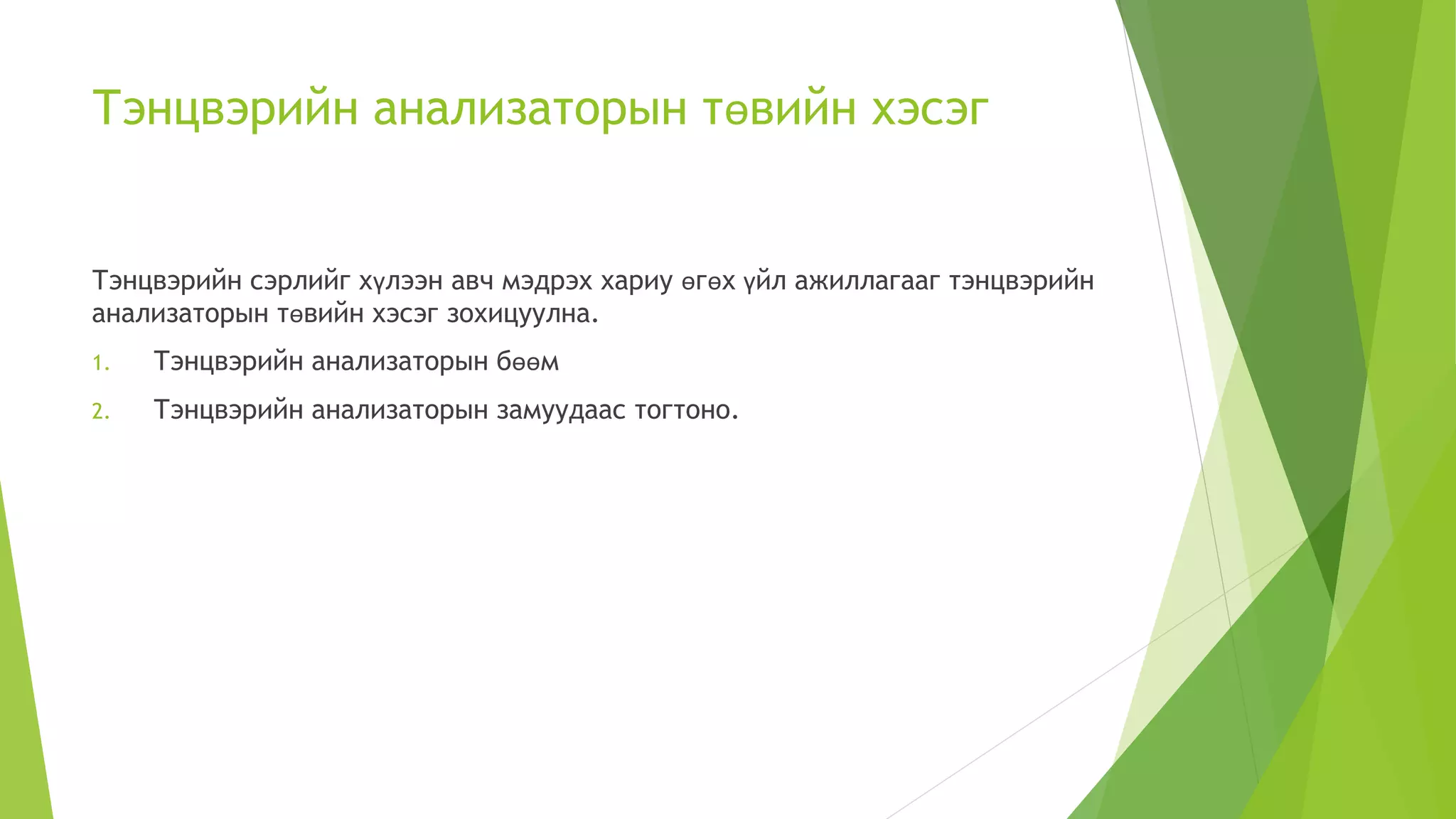 Тэнцвэрийн анализаторын төвийн хэсэг

Тэнцвэрийн сэрлийг хүлээн авч мэдрэх хариу өгөх үйл ажиллагааг тэнцвэрийн анализаторын төвийн хэсэг зохицуулна.

1. Тэнцвэрийн анализаторын бөөм

2. Тэнцвэрийн анализаторын замуудаас тогтоно.